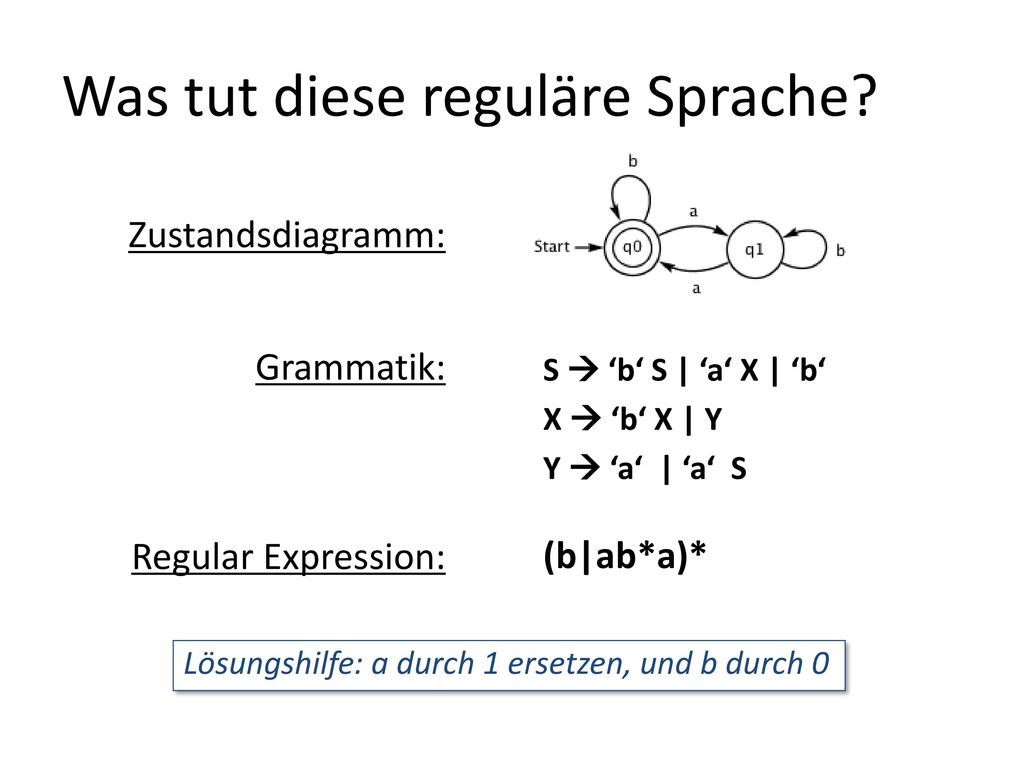 Was tut diese reguläre Sprache?

Zustandsdiagramm:

b
a
Start
q0
q1
b
a

Grammatik:

S → ‘b‘ S | ‘a‘ X | ‘b‘
X → ‘b‘ X | Y
Y → ‘a‘ | ‘a‘ S

Regular Expression:

(b|ab*a)*

Lösungshilfe: a durch 1 ersetzen, und b durch 0